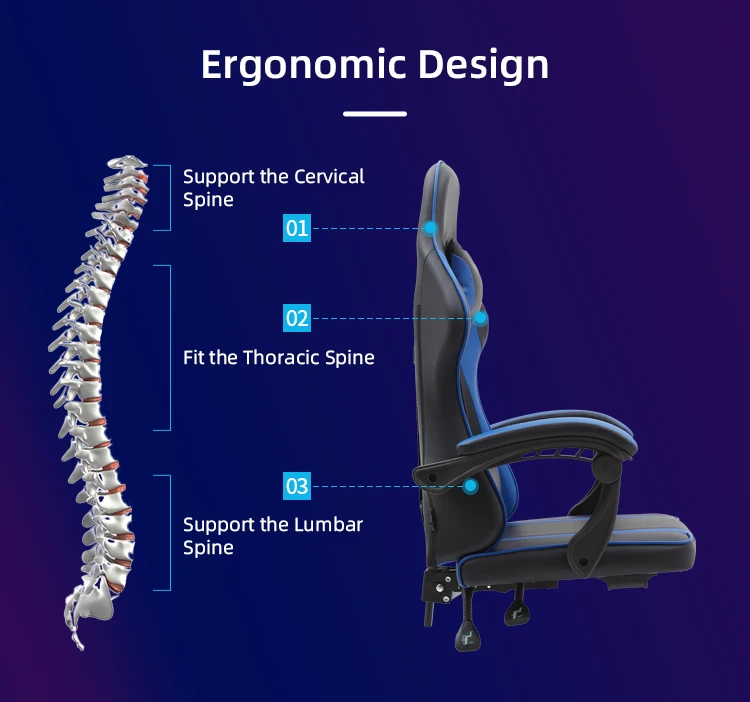 Ergonomic Design

Support the Cervical Spine

01

02

Fit the Thoracic Spine

03

Support the Lumbar Spine